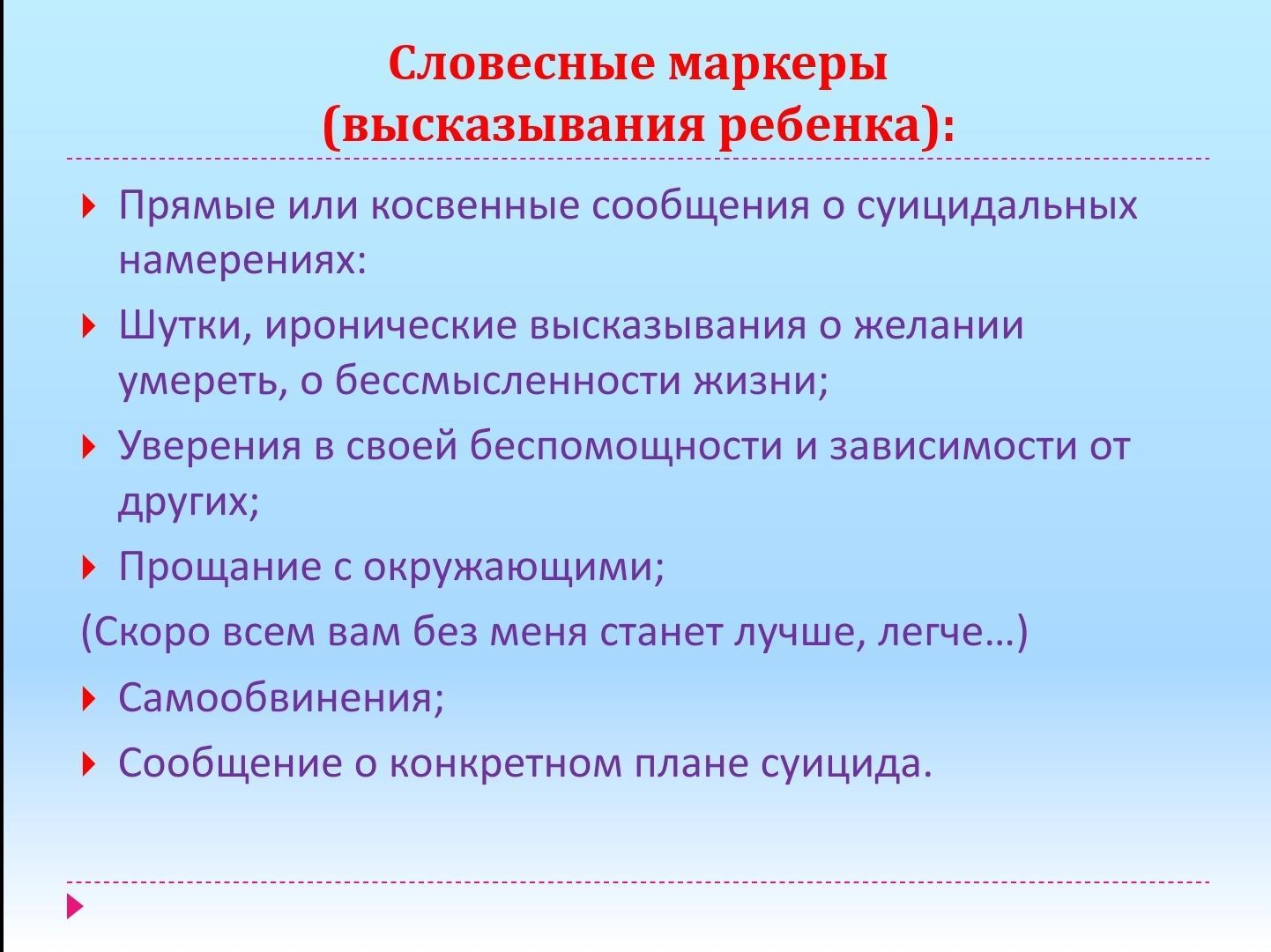 Словесные маркеры
(высказывания ребенка):

Прямые или косвенные сообщения о суицидальных намерениях:

Шутки, иронические высказывания о желании умереть, о бессмысленности жизни;

Уверения в своей беспомощности и зависимости от других;

Прощание с окружающими;

(Скоро всем вам без меня станет лучше, легче…)

Самообвинения;

Сообщение о конкретном плане суицида.